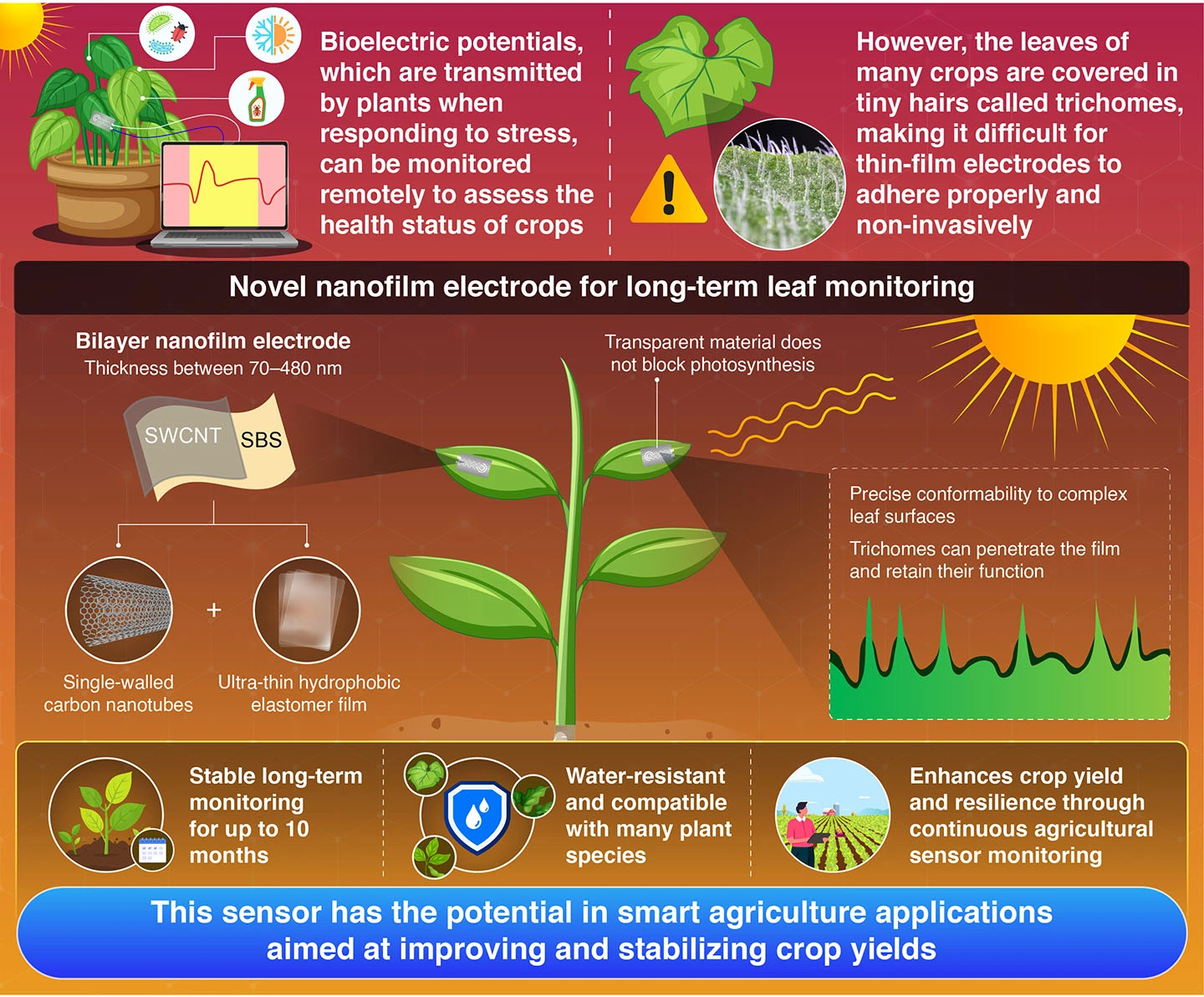 Bioelectric potentials, which are transmitted by plants when responding to stress, can be monitored remotely to assess the health status of crops

However, the leaves of many crops are covered in tiny hairs called trichomes, making it difficult for thin-film electrodes to adhere properly and non-invasively

Novel nanofilm electrode for long-term leaf monitoring

Bilayer nanofilm electrode
Thickness between 70–480 nm

SWCNT SBS

+

Single-walled carbon nanotubes

Ultra-thin hydrophobic elastomer film

Transparent material does not block photosynthesis

Precise conformability to complex leaf surfaces

Trichomes can penetrate the film and retain their function

Stable long-term monitoring for up to 10 months

Water-resistant and compatible with many plant species

Enhances crop yield and resilience through continuous agricultural sensor monitoring

This sensor has the potential in smart agriculture applications aimed at improving and stabilizing crop yields